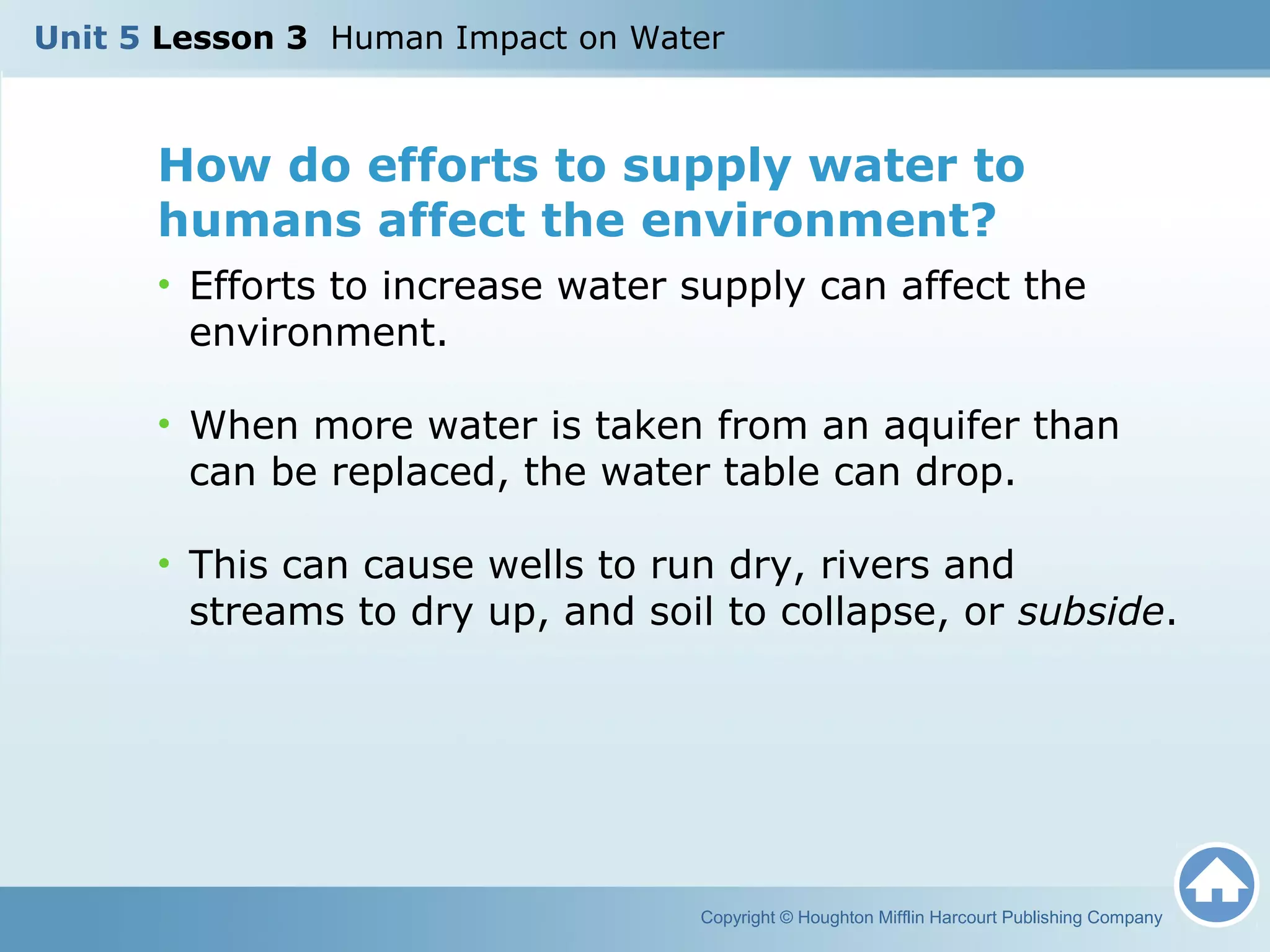 Unit 5 Lesson 3 Human Impact on Water

How do efforts to supply water to humans affect the environment?

• Efforts to increase water supply can affect the environment.

• When more water is taken from an aquifer than can be replaced, the water table can drop.

• This can cause wells to run dry, rivers and streams to dry up, and soil to collapse, or subside.

Copyright © Houghton Mifflin Harcourt Publishing Company